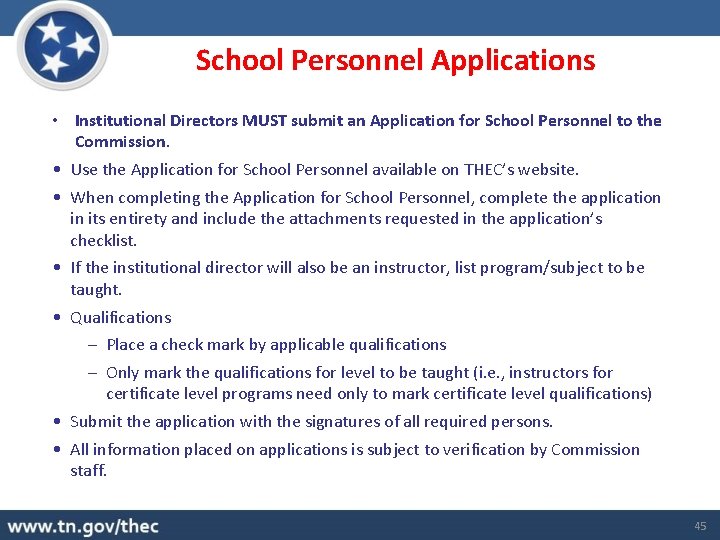 School Personnel Applications

• Institutional Directors MUST submit an Application for School Personnel to the Commission.

• Use the Application for School Personnel available on THEC's website.

• When completing the Application for School Personnel, complete the application in its entirety and include the attachments requested in the application's checklist.

• If the institutional director will also be an instructor, list program/subject to be taught.

• Qualifications

– Place a check mark by applicable qualifications

– Only mark the qualifications for level to be taught (i.e., instructors for certificate level programs need only to mark certificate level qualifications)

• Submit the application with the signatures of all required persons.

• All information placed on applications is subject to verification by Commission staff.

www.tn.gov/thec

45